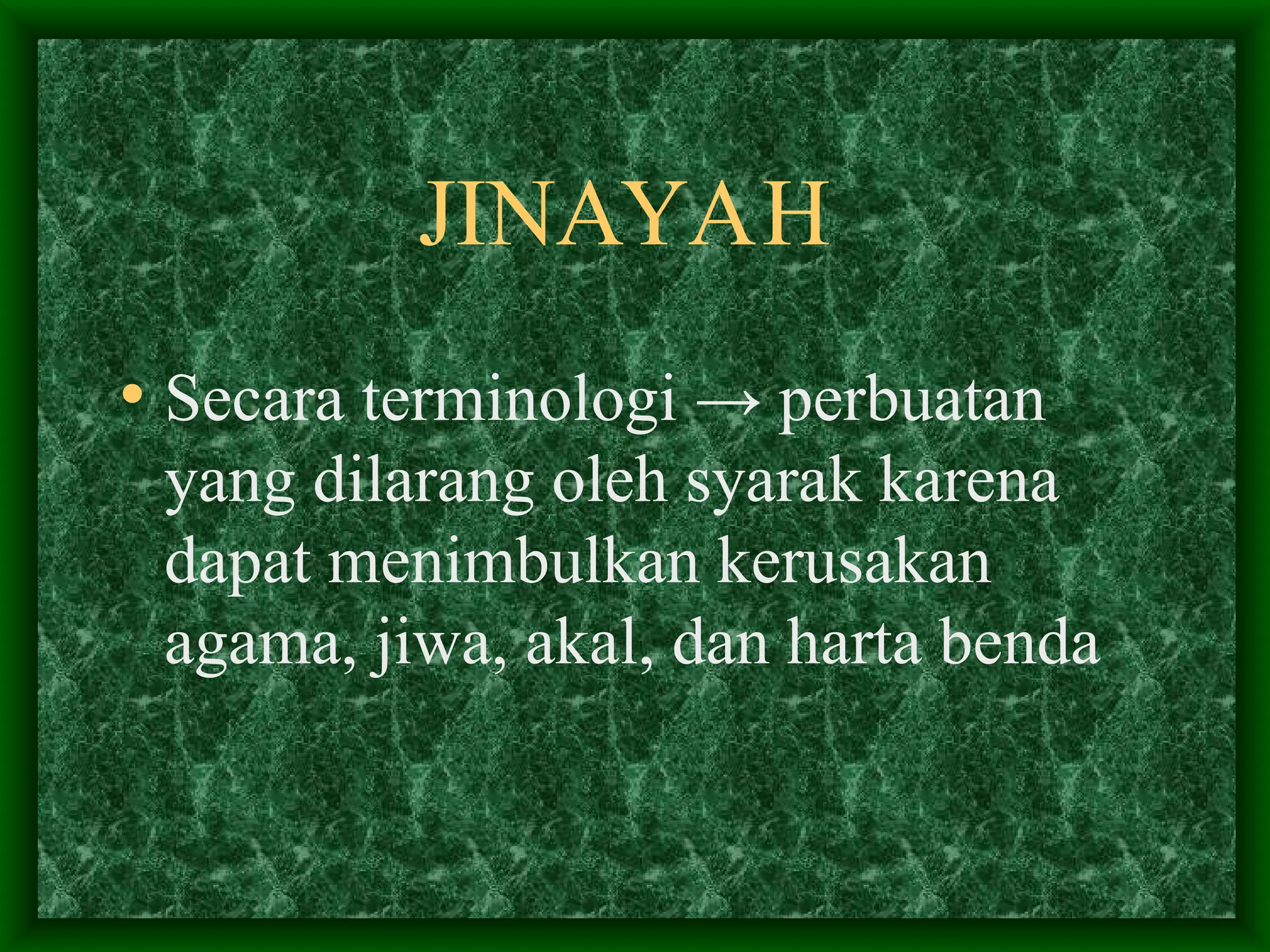 JINAYAH

• Secara terminologi → perbuatan yang dilarang oleh syarak karena dapat menimbulkan kerusakan agama, jiwa, akal, dan harta benda